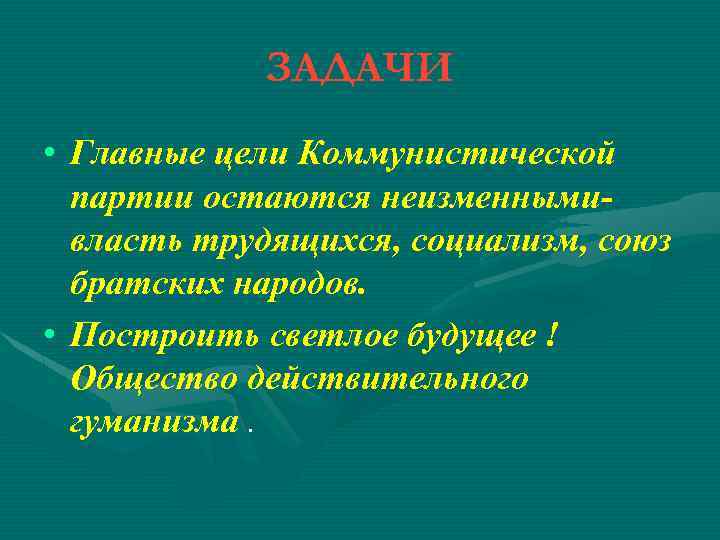 ЗАДАЧИ

• Главные цели Коммунистической партии остаются неизменными- власть трудящихся, социализм, союз братских народов.

• Построить светлое будущее ! Общество действительного гуманизма .